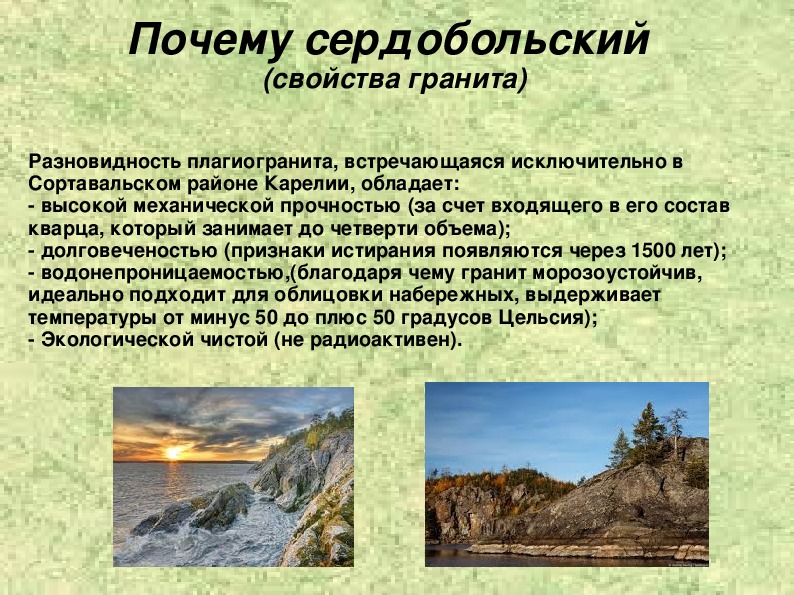 Почему сердобольский
(свойства гранита)

Разновидность плагиогранита, встречающаяся исключительно в Сортавальском районе Карелии, обладает:
- высокой механической прочностью (за счет входящего в его состав кварца, который занимает до четверти объема);
- долговеченостью (признаки истирания появляются через 1500 лет);
- водонепроницаемостью,(благодаря чему гранит морозоустойчив, идеально подходит для облицовки набережных, выдерживает температуры от минус 50 до плюс 50 градусов Цельсия);
- Экологической чистой (не радиоактивен).